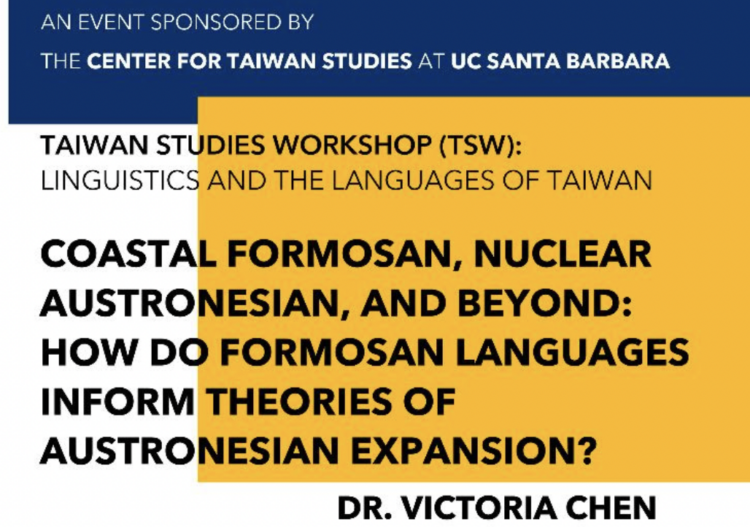 AN EVENT SPONSORED BY

THE CENTER FOR TAIWAN STUDIES AT UC SANTA BARBARA

TAIWAN STUDIES WORKSHOP (TSW):
LINGUISTICS AND THE LANGUAGES OF TAIWAN

COASTAL FORMOSAN, NUCLEAR AUSTRONESIAN, AND BEYOND: HOW DO FORMOSAN LANGUAGES INFORM THEORIES OF AUSTRONESIAN EXPANSION?

DR. VICTORIA CHEN